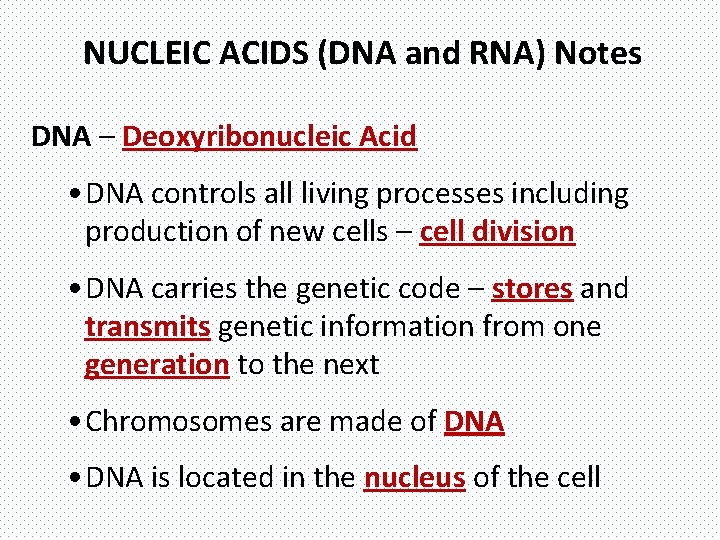 NUCLEIC ACIDS (DNA and RNA) Notes

DNA – Deoxyribonucleic Acid

• DNA controls all living processes including production of new cells – cell division

• DNA carries the genetic code – stores and transmits genetic information from one generation to the next

• Chromosomes are made of DNA

• DNA is located in the nucleus of the cell